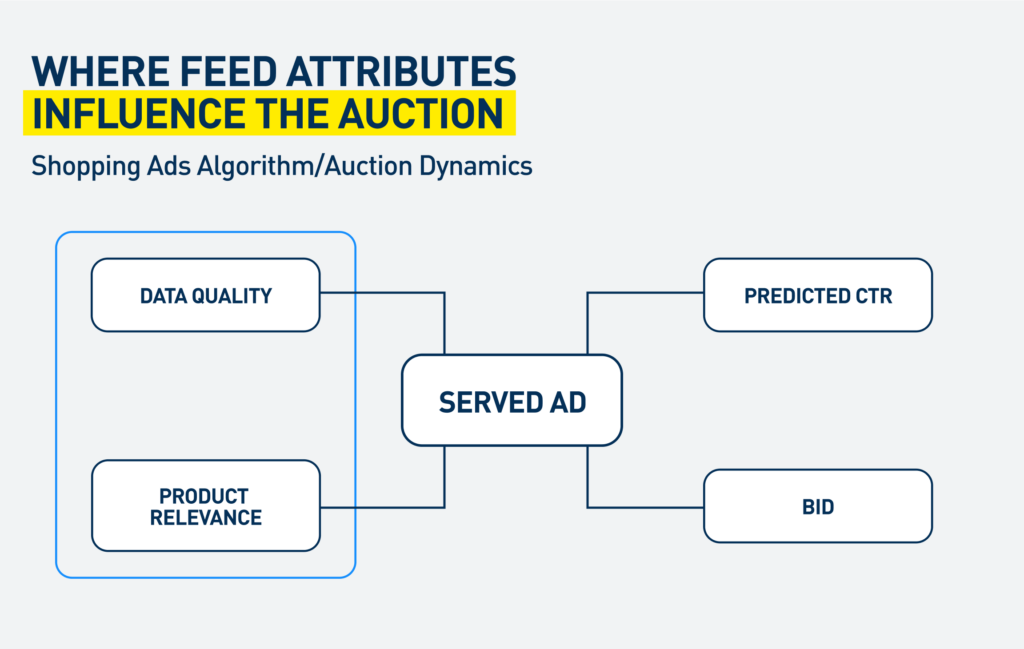 WHERE FEED ATTRIBUTES
INFLUENCE THE AUCTION

Shopping Ads Algorithm/Auction Dynamics

DATA QUALITY

PRODUCT RELEVANCE

SERVED AD

PREDICTED CTR

BID